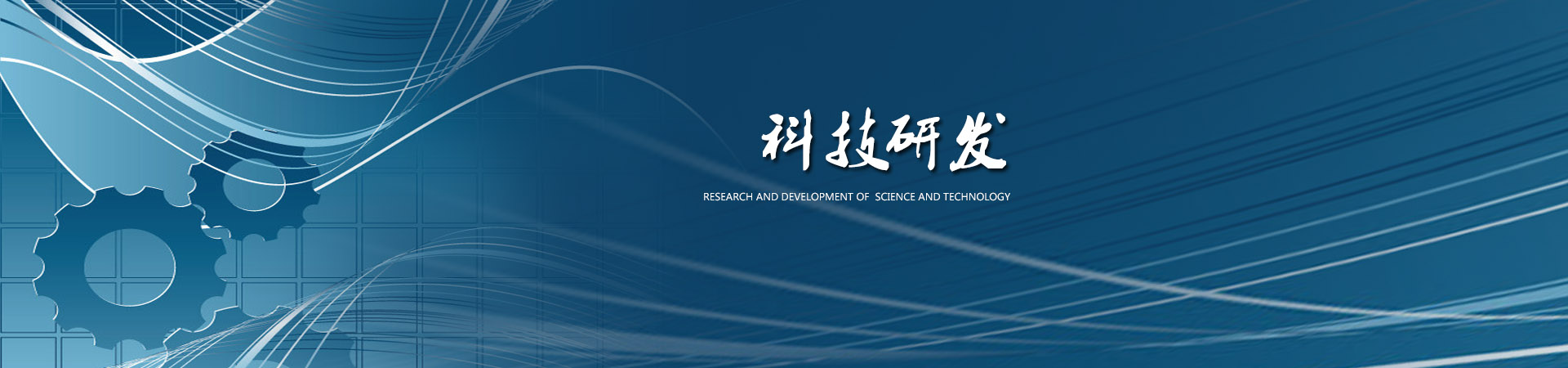 科技研发

RESEARCH AND DEVELOPMENT OF SCIENCE AND TECHNOLOGY